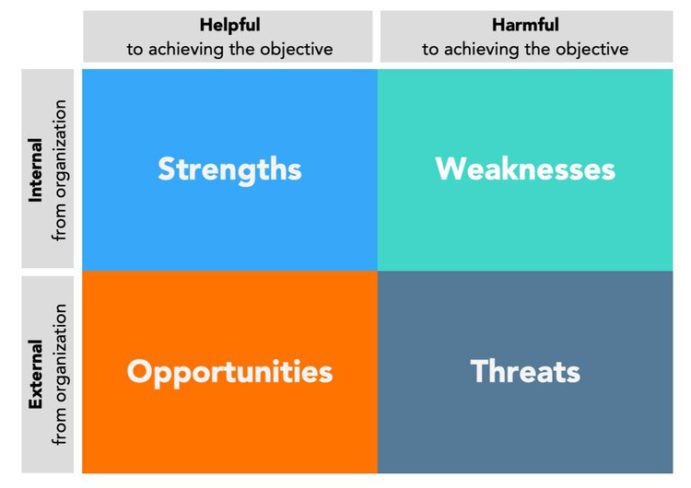 | | Helpful to achieving the objective | Harmful to achieving the objective |
|---|---|---|
| Internal from organization | Strengths | Weaknesses |
| External from organization | Opportunities | Threats |